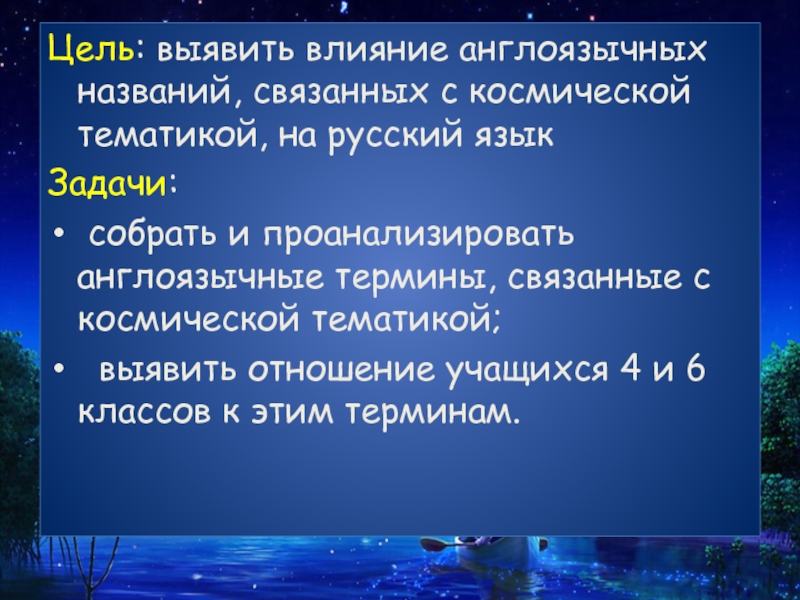 Цель: выявить влияние англоязычных названий, связанных с космической тематикой, на русский язык

Задачи:

• собрать и проанализировать англоязычные термины, связанные с космической тематикой;

• выявить отношение учащихся 4 и 6 классов к этим терминам.